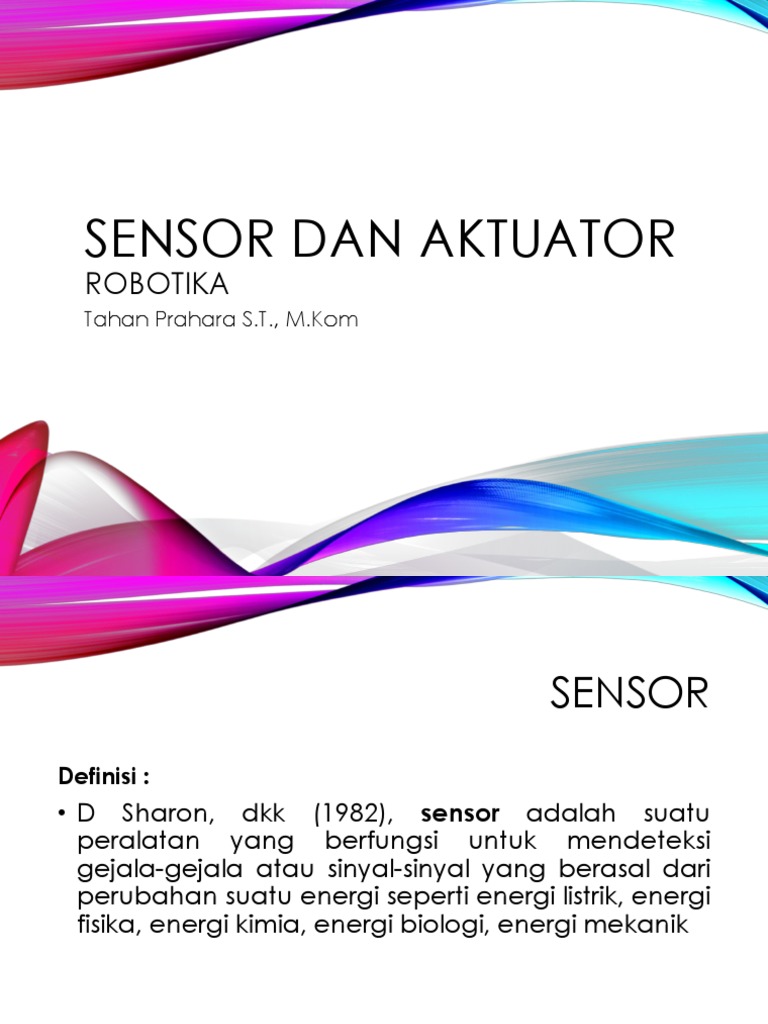 SENSOR DAN AKTUATOR
ROBOTIKA
Tahan Prahara S.T., M.Kom

SENSOR

Definisi :

• D Sharon, dkk (1982), sensor adalah suatu peralatan yang berfungsi untuk mendeteksi gejala-gejala atau sinyal-sinyal yang berasal dari perubahan suatu energi seperti energi listrik, energi fisika, energi kimia, energi biologi, energi mekanik